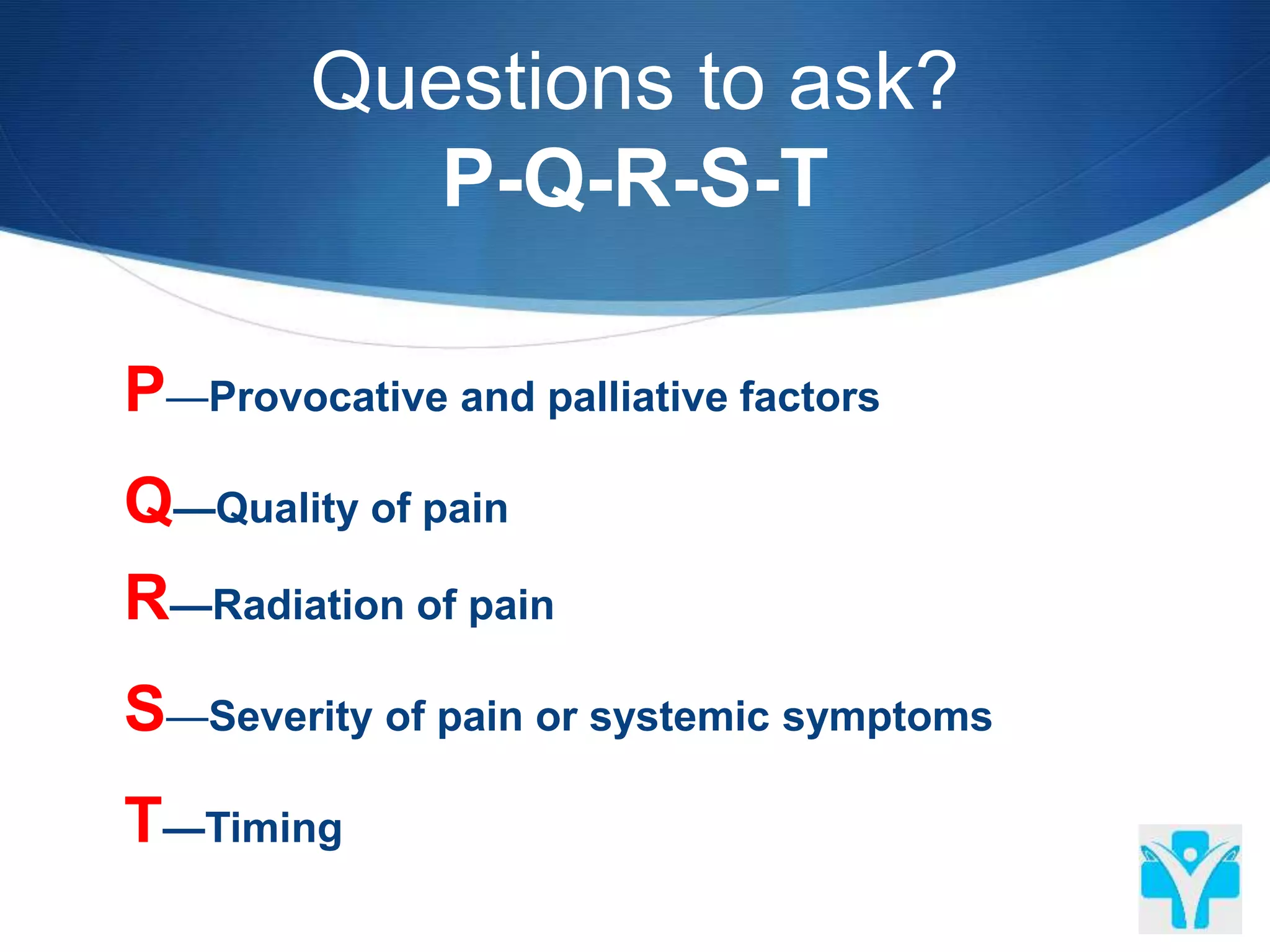 Questions to ask?
P-Q-R-S-T

P—Provocative and palliative factors

Q—Quality of pain

R—Radiation of pain

S—Severity of pain or systemic symptoms

T—Timing